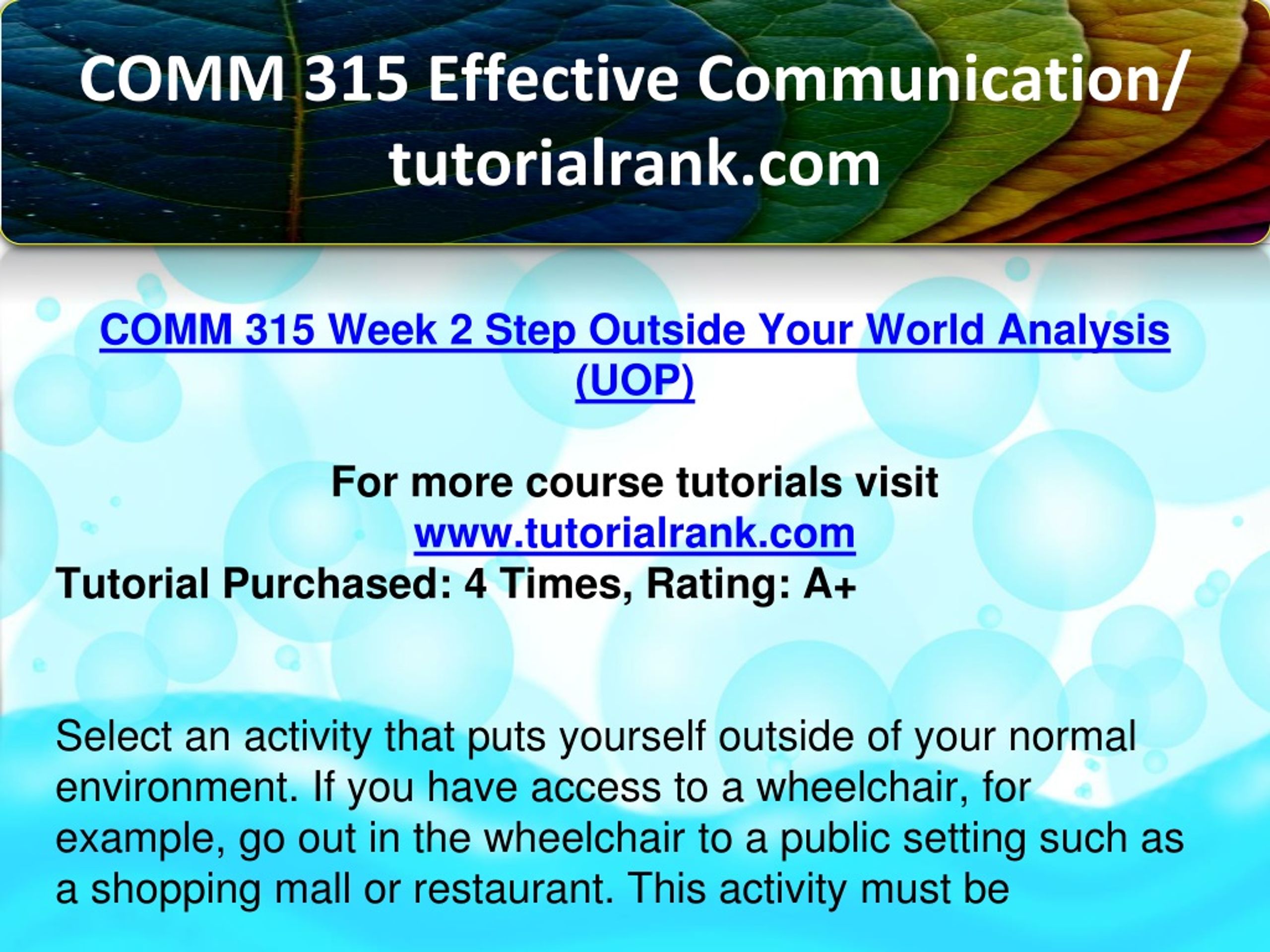 COMM 315 Effective Communication/ tutorialrank.com

COMM 315 Week 2 Step Outside Your World Analysis (UOP)

For more course tutorials visit
www.tutorialrank.com
Tutorial Purchased: 4 Times, Rating: A+

Select an activity that puts yourself outside of your normal environment. If you have access to a wheelchair, for example, go out in the wheelchair to a public setting such as a shopping mall or restaurant. This activity must be